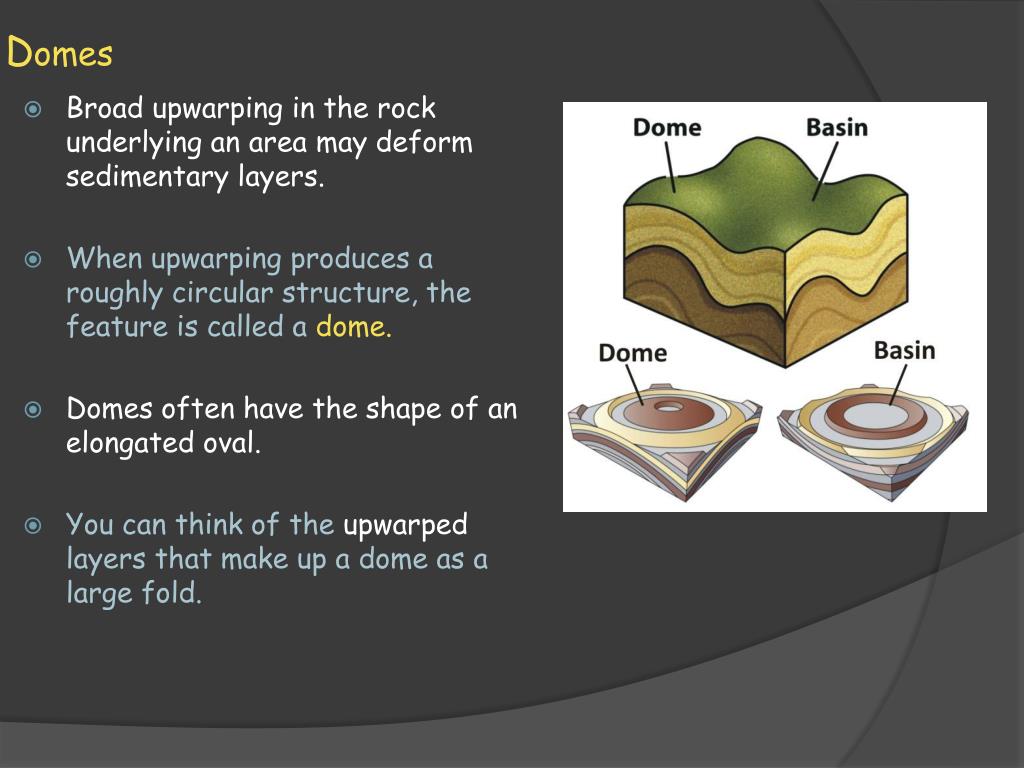 Domes

Broad upwarping in the rock underlying an area may deform sedimentary layers.

When upwarping produces a roughly circular structure, the feature is called a dome.

Domes often have the shape of an elongated oval.

You can think of the upwarped layers that make up a dome as a large fold.

Dome

Basin

Dome

Basin